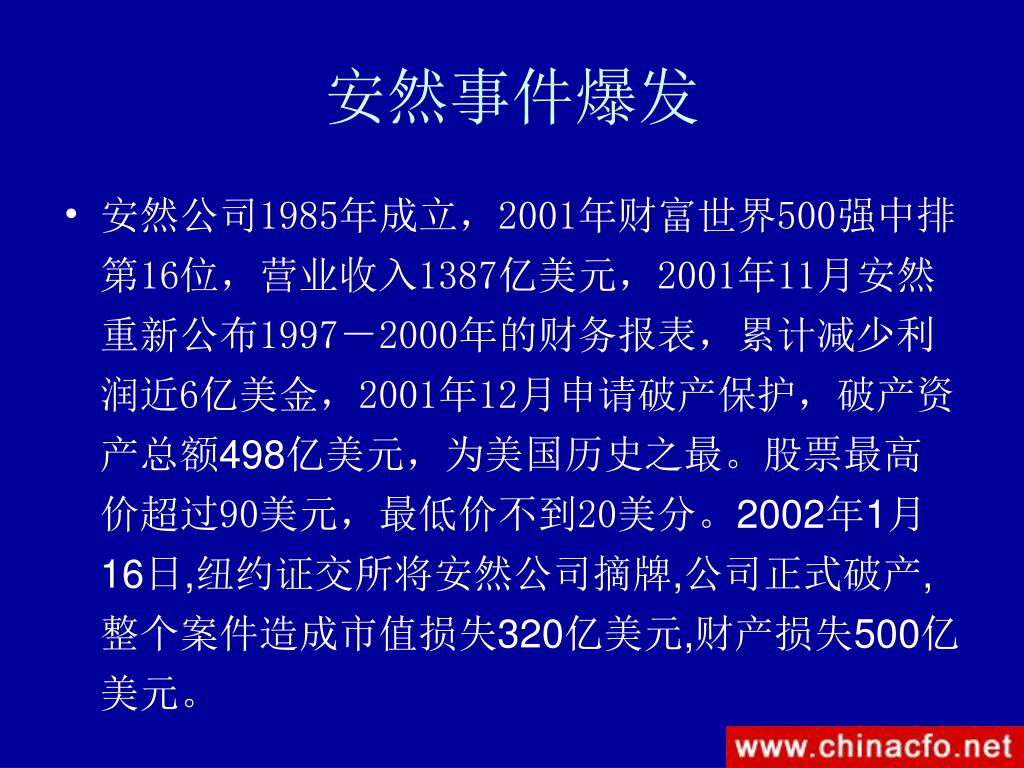 安然事件爆发

• 安然公司1985年成立，2001年财富世界500强中排第16位，营业收入1387亿美元，2001年11月安然重新公布1997－2000年的财务报表，累计减少利润近6亿美金，2001年12月申请破产保护，破产资产总额498亿美元，为美国历史之最。股票最高价超过90美元，最低价不到20美分。2002年1月16日,纽约证交所将安然公司摘牌,公司正式破产,整个案件造成市值损失320亿美元,财产损失500亿美元。

www.chinacfo.net